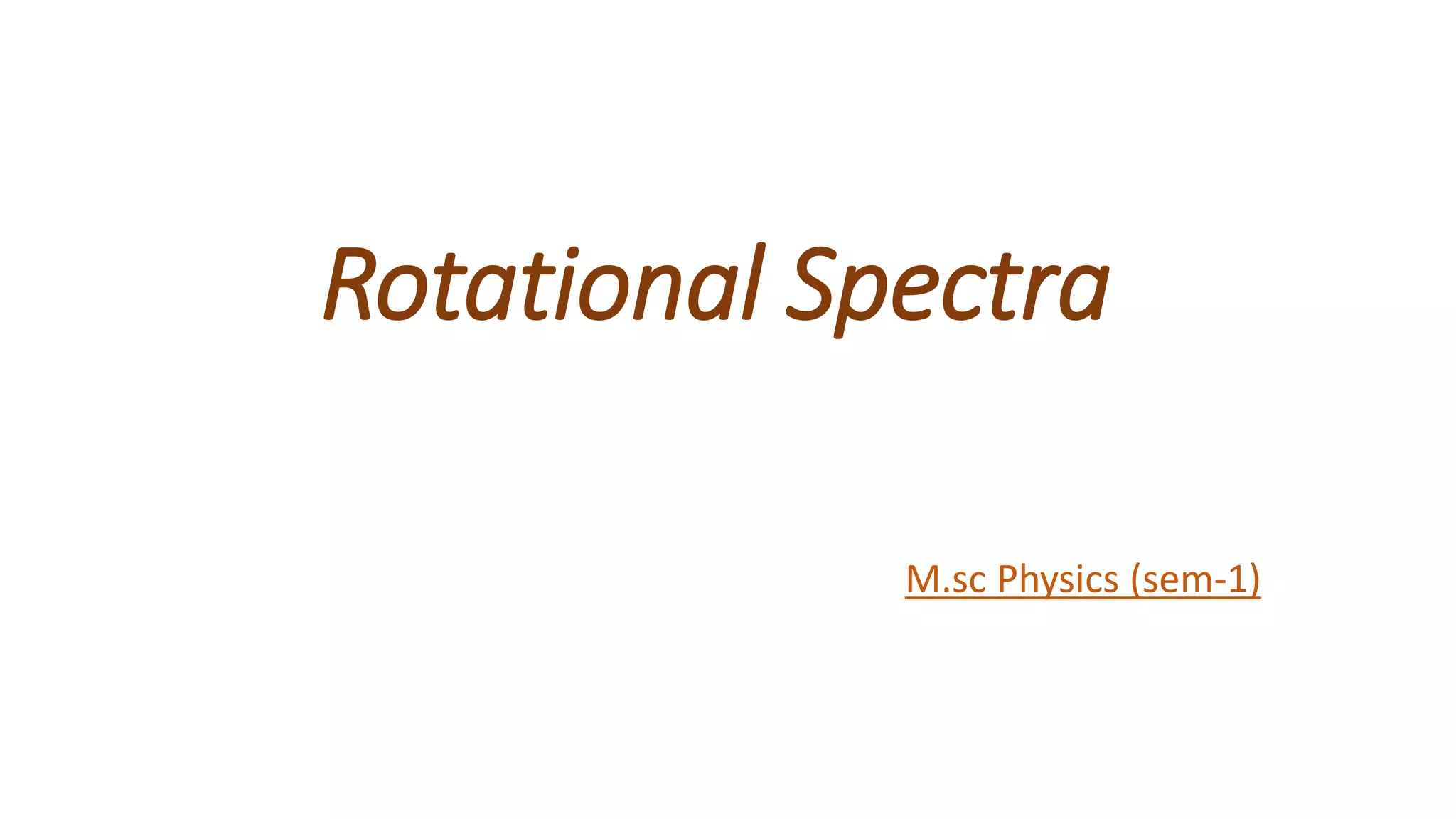 Rotational Spectra

M.sc Physics (sem-1)